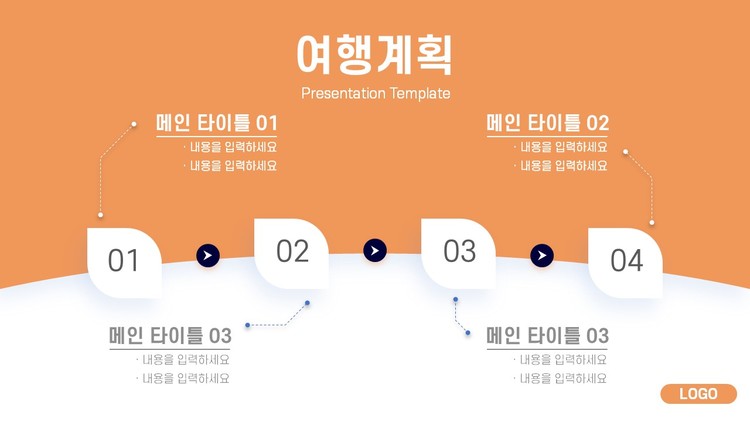 여행계획

Presentation Template

메인 타이틀 01
· 내용을 입력하세요
· 내용을 입력하세요

메인 타이틀 02
· 내용을 입력하세요
· 내용을 입력하세요

01

02

03

04

메인 타이틀 03
· 내용을 입력하세요
· 내용을 입력하세요

메인 타이틀 03
· 내용을 입력하세요
· 내용을 입력하세요

LOGO